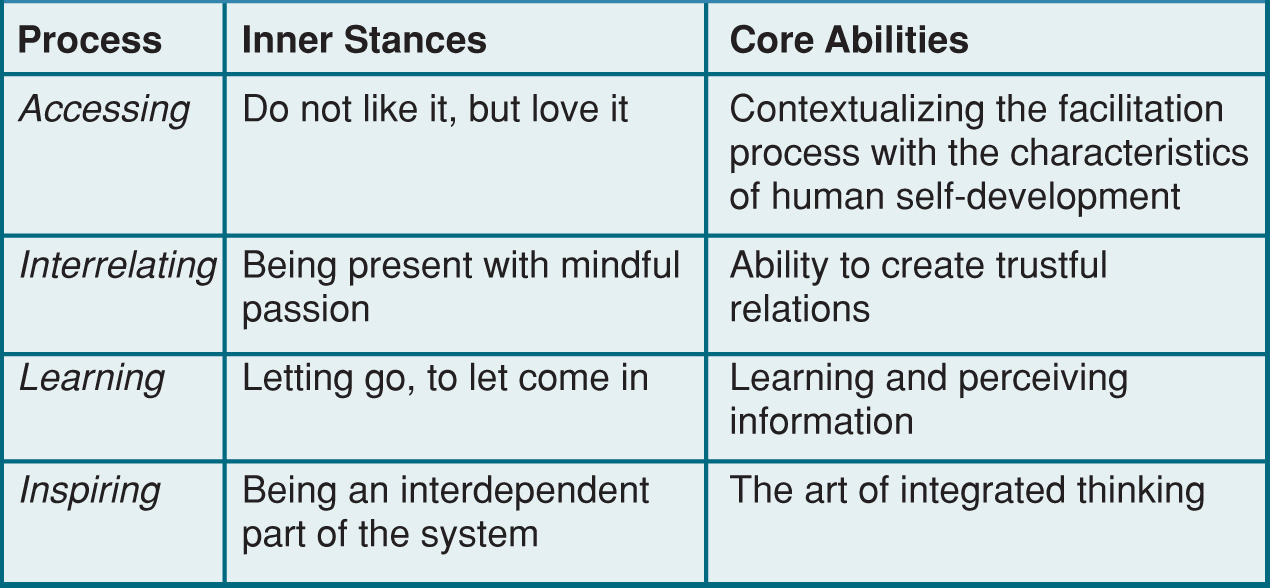 | Process | Inner Stances | Core Abilities |
|---|---|---|
| Accessing | Do not like it, but love it | Contextualizing the facilitation process with the characteristics of human self-development |
| Interrelating | Being present with mindful passion | Ability to create trustful relations |
| Learning | Letting go, to let come in | Learning and perceiving information |
| Inspiring | Being an interdependent part of the system | The art of integrated thinking |